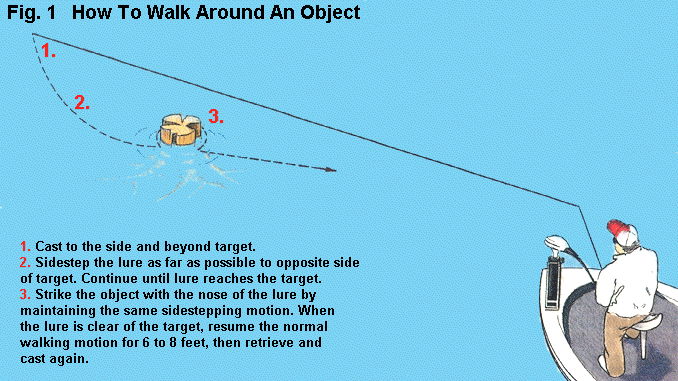 Fig. 1 How To Walk Around An Object

1.

2.

3.

1. Cast to the side and beyond target.
2. Sidestep the lure as far as possible to opposite side of target. Continue until lure reaches the target.
3. Strike the object with the nose of the lure by maintaining the same sidestepping motion. When the lure is clear of the target, resume the normal walking motion for 6 to 8 feet, then retrieve and cast again.